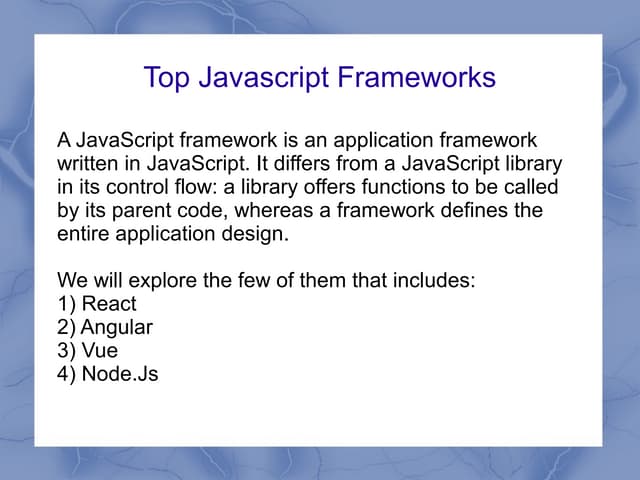 Top Javascript Frameworks

A JavaScript framework is an application framework written in JavaScript. It differs from a JavaScript library in its control flow: a library offers functions to be called by its parent code, whereas a framework defines the entire application design.

We will explore the few of them that includes:
1) React
2) Angular
3) Vue
4) Node.Js